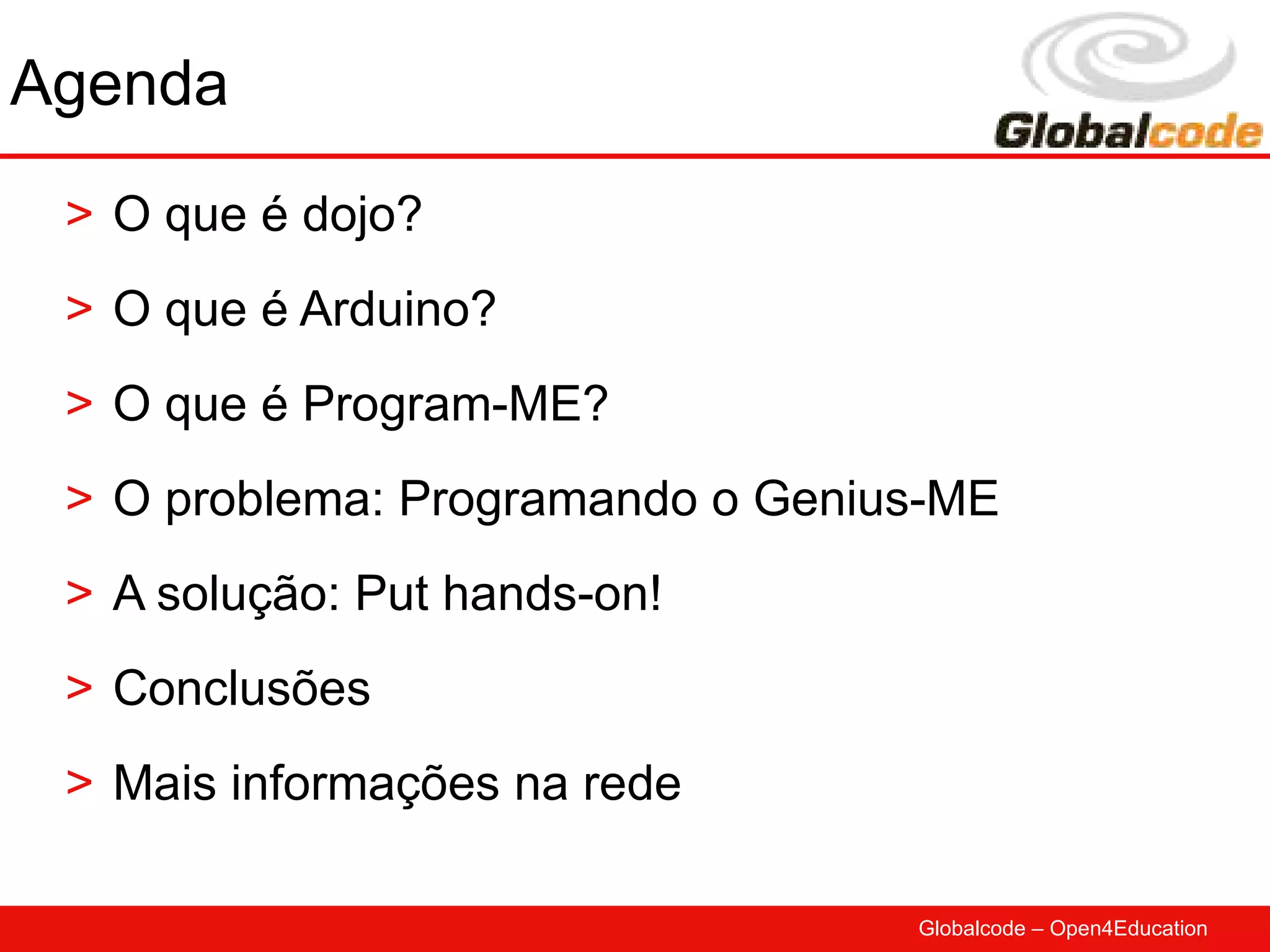 Agenda

Globalcode

> O que é dojo?

> O que é Arduino?

> O que é Program-ME?

> O problema: Programando o Genius-ME

> A solução: Put hands-on!

> Conclusões

> Mais informações na rede

Globalcode – Open4Education